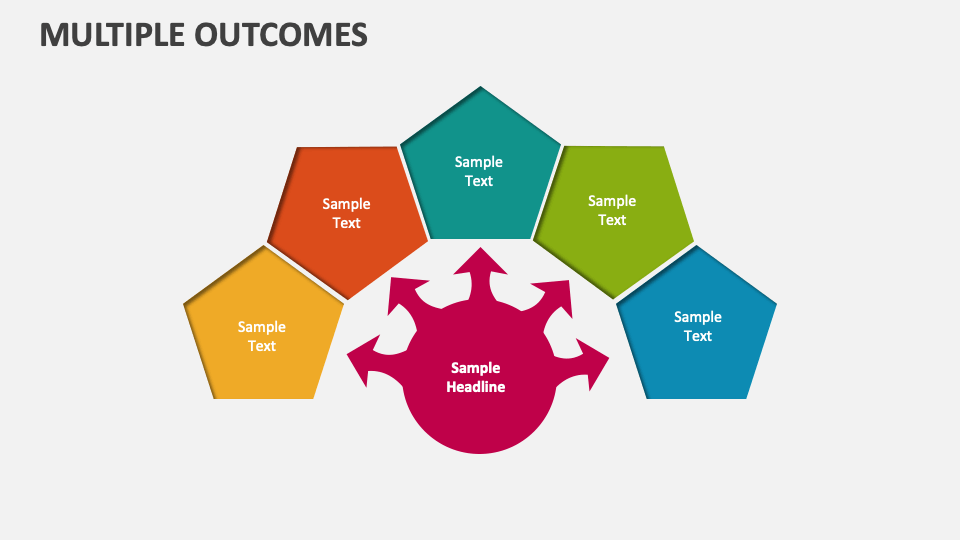 MULTIPLE OUTCOMES

Sample Text

Sample Text

Sample Text

Sample Text

Sample Text

Sample Headline